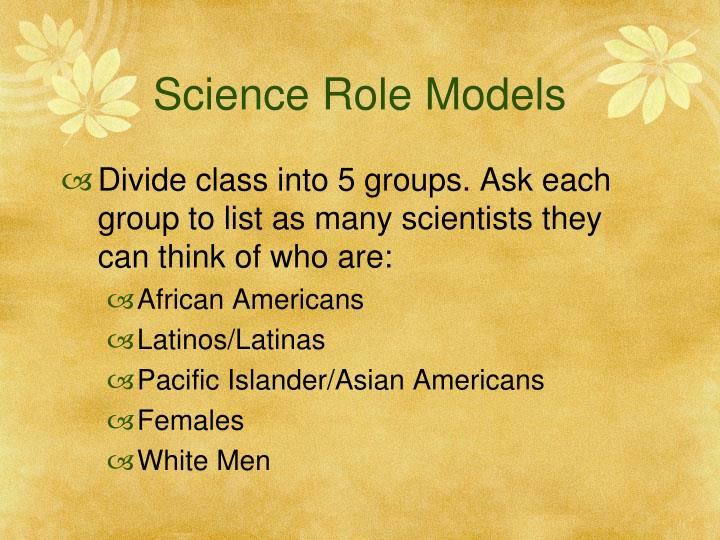 Science Role Models

Divide class into 5 groups. Ask each group to list as many scientists they can think of who are:

African Americans

Latinos/Latinas

Pacific Islander/Asian Americans

Females

White Men